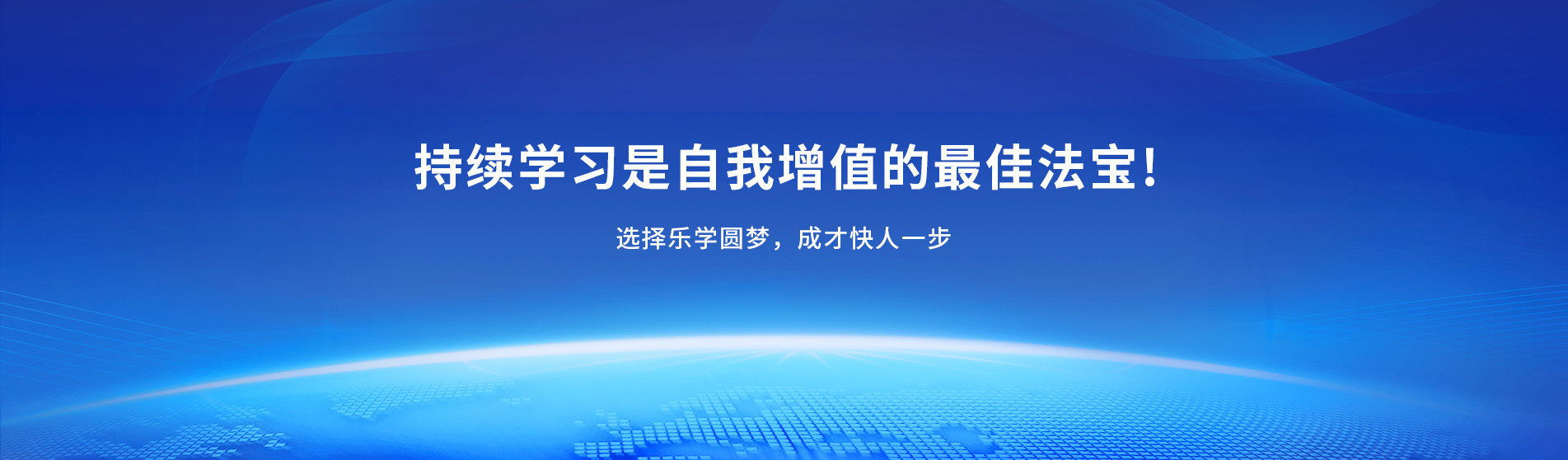 持续学习是自我增值的最佳法宝!

选择乐学圆梦，成才快人一步